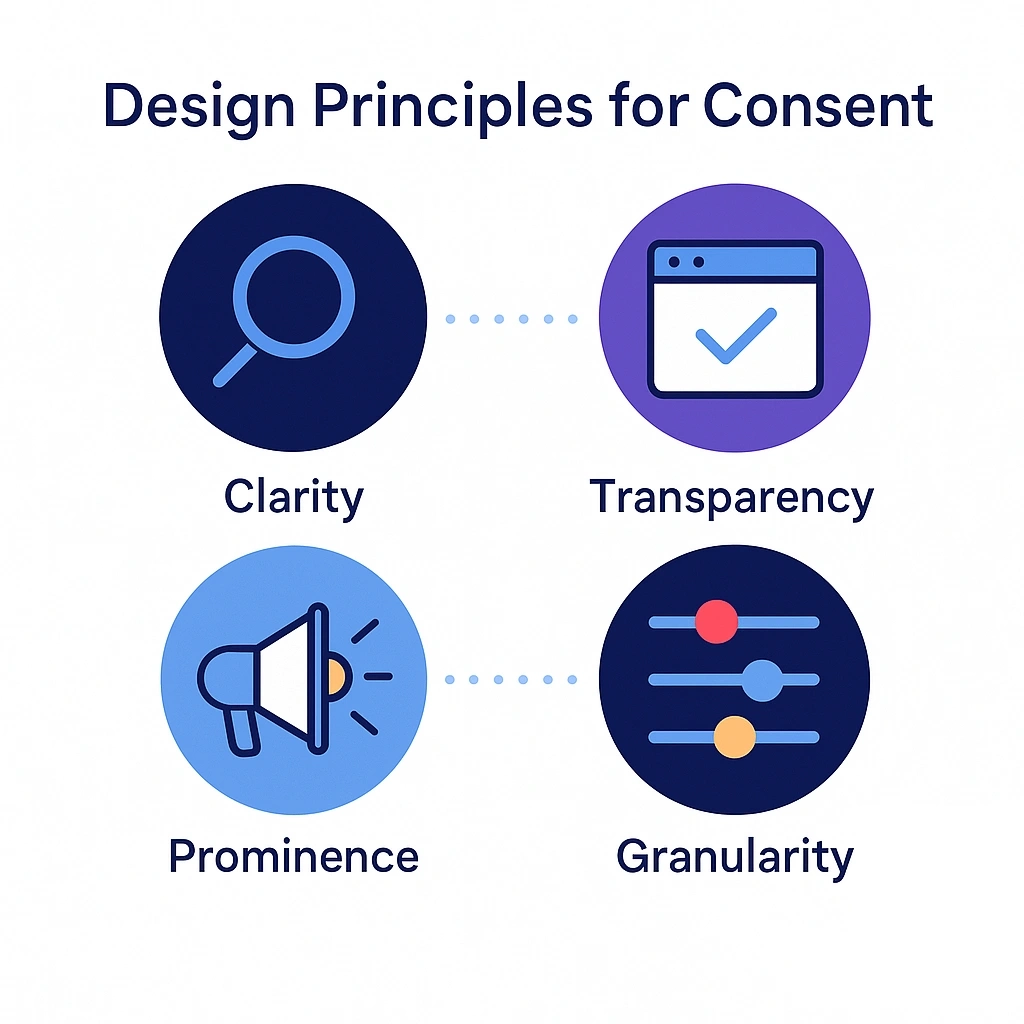 Design Principles for Consent

Clarity

Transparency

Prominence

Granularity